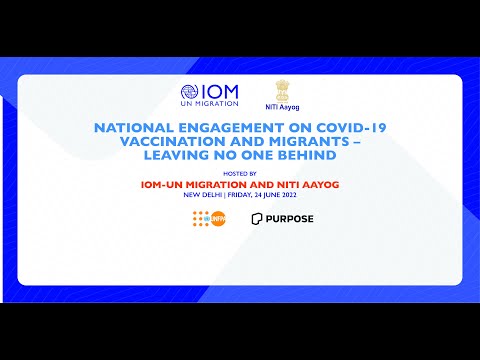 IOM
UN MIGRATION

NITI Aayog

NATIONAL ENGAGEMENT ON COVID-19 VACCINATION AND MIGRANTS – LEAVING NO ONE BEHIND

HOSTED BY

IOM-UN MIGRATION AND NITI AAYOG

NEW DELHI | FRIDAY, 24 JUNE 2022

UNFPA

PURPOSE